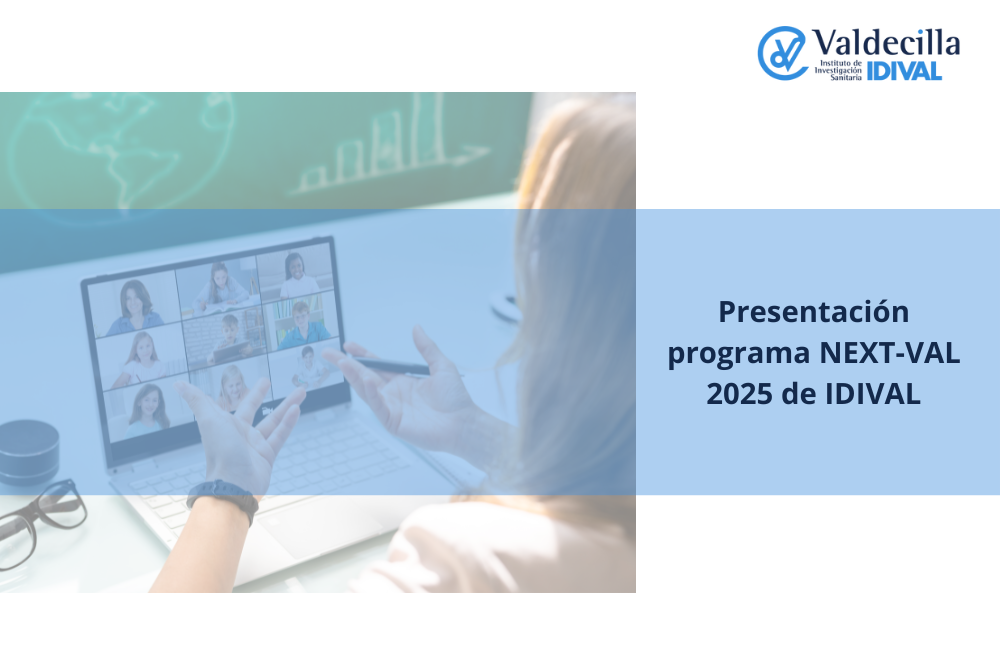 Valdecilla
Instituto de Investigación Sanitaria
IDIVAL

Presentación programa NEXT-VAL 2025 de IDIVAL